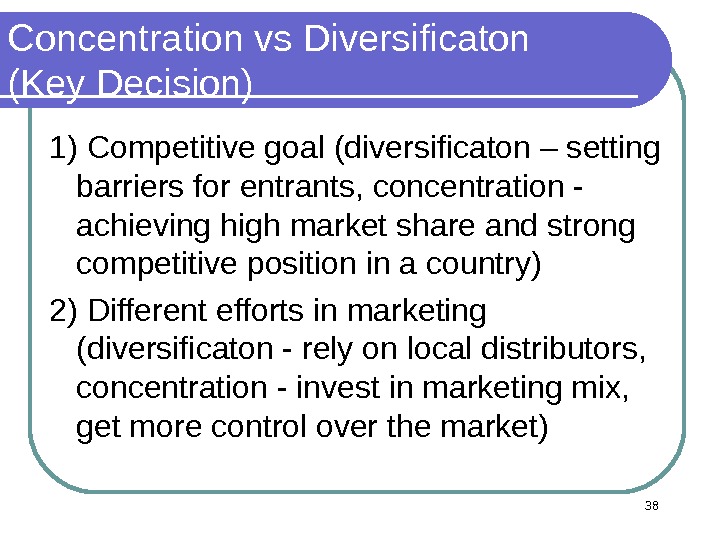 Concentration vs Diversificaton (Key Decision)

1) Competitive goal (diversificaton – setting barriers for entrants, concentration - achieving high market share and strong competitive position in a country)

2) Different efforts in marketing (diversificaton - rely on local distributors, concentration - invest in marketing mix, get more control over the market)

38